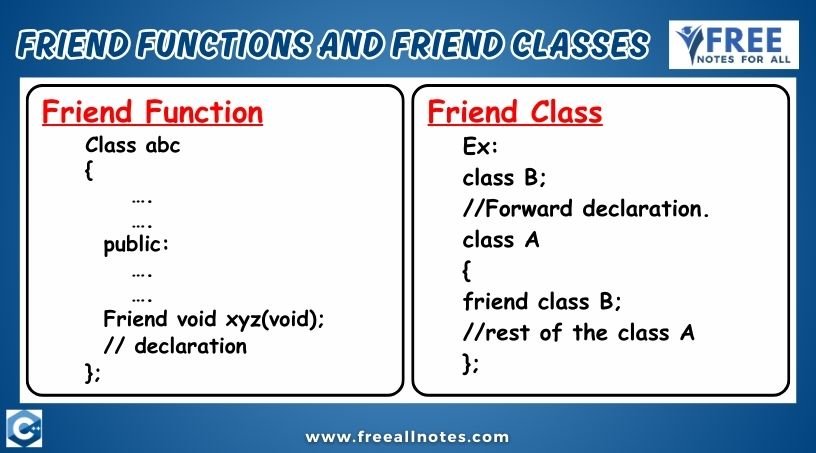 FRIEND FUNCTIONS AND FRIEND CLASSES

FREE NOTES FOR ALL

Friend Function

Class abc
{
….
….
public:
….
….
Friend void xyz(void);
// declaration
};

Friend Class

Ex:
class B;
//Forward declaration.
class A
{
friend class B;
//rest of the class A
};

C++

www.freeallnotes.com